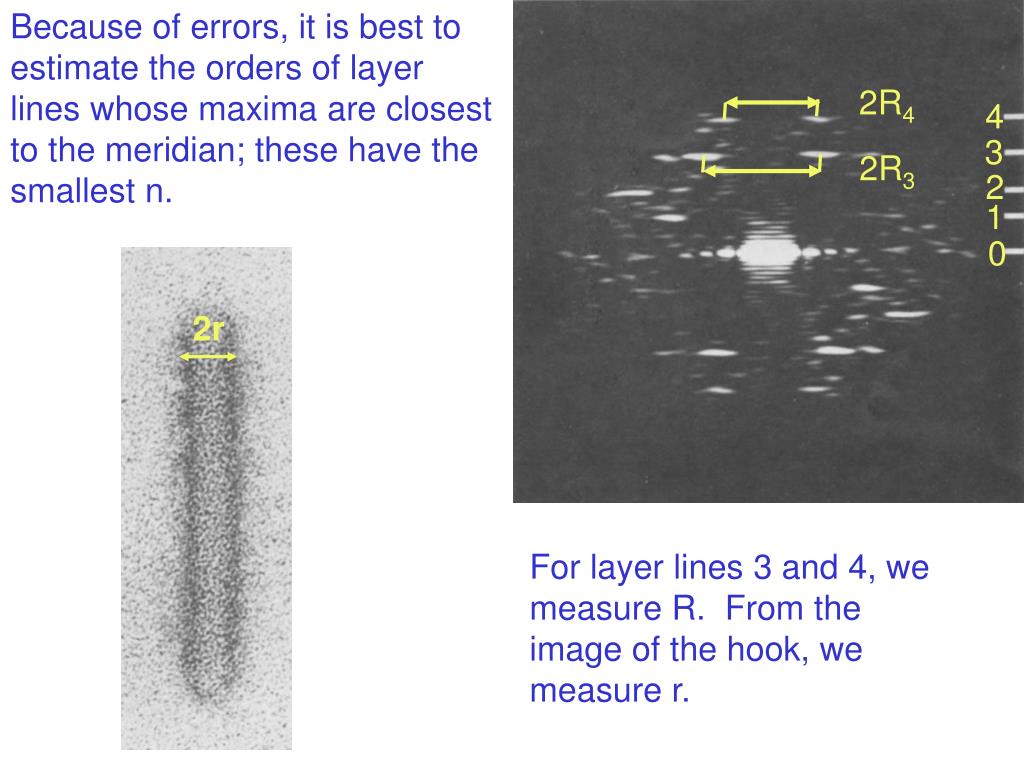 Because of errors, it is best to estimate the orders of layer lines whose maxima are closest to the meridian; these have the smallest n.

2r

$2R_4$

$2R_3$

4
3
2
1
0

For layer lines 3 and 4, we measure R. From the image of the hook, we measure r.